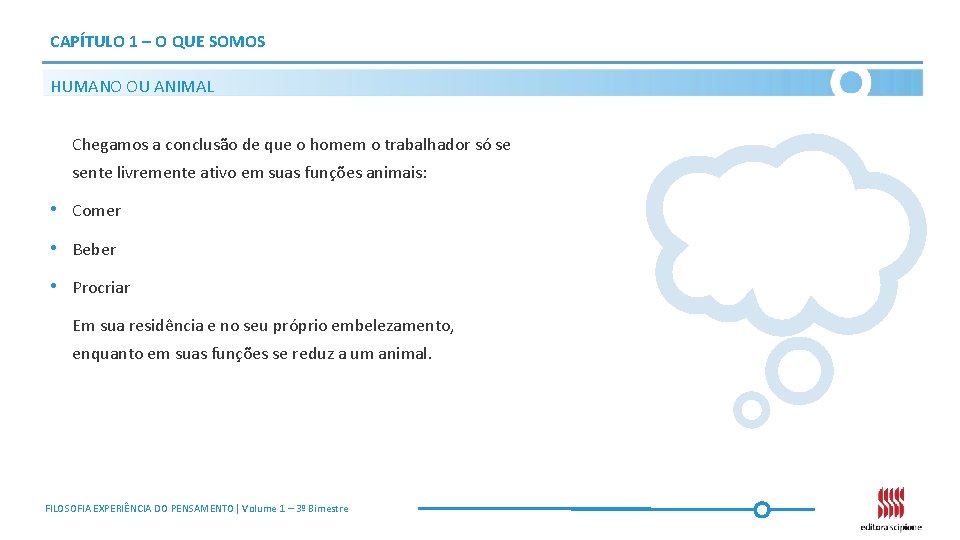 CAPÍTULO 1 – O QUE SOMOS

HUMANO OU ANIMAL

Chegamos a conclusão de que o homem o trabalhador só se sente livremente ativo em suas funções animais:

• Comer

• Beber

• Procriar

Em sua residência e no seu próprio embelezamento, enquanto em suas funções se reduz a um animal.

FILOSOFIA EXPERIÊNCIA DO PENSAMENTO | Volume 1 – 3º Bimestre

editora scipione